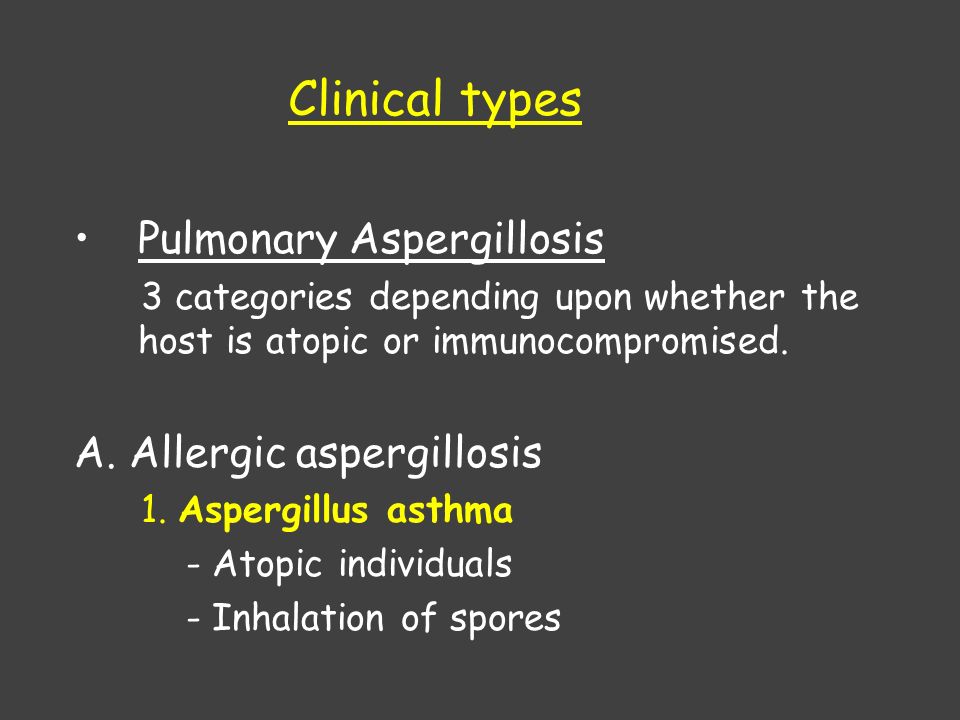 Clinical types

• Pulmonary Aspergillosis

3 categories depending upon whether the host is atopic or immunocompromised.

A. Allergic aspergillosis

1. Aspergillus asthma

- Atopic individuals

- Inhalation of spores